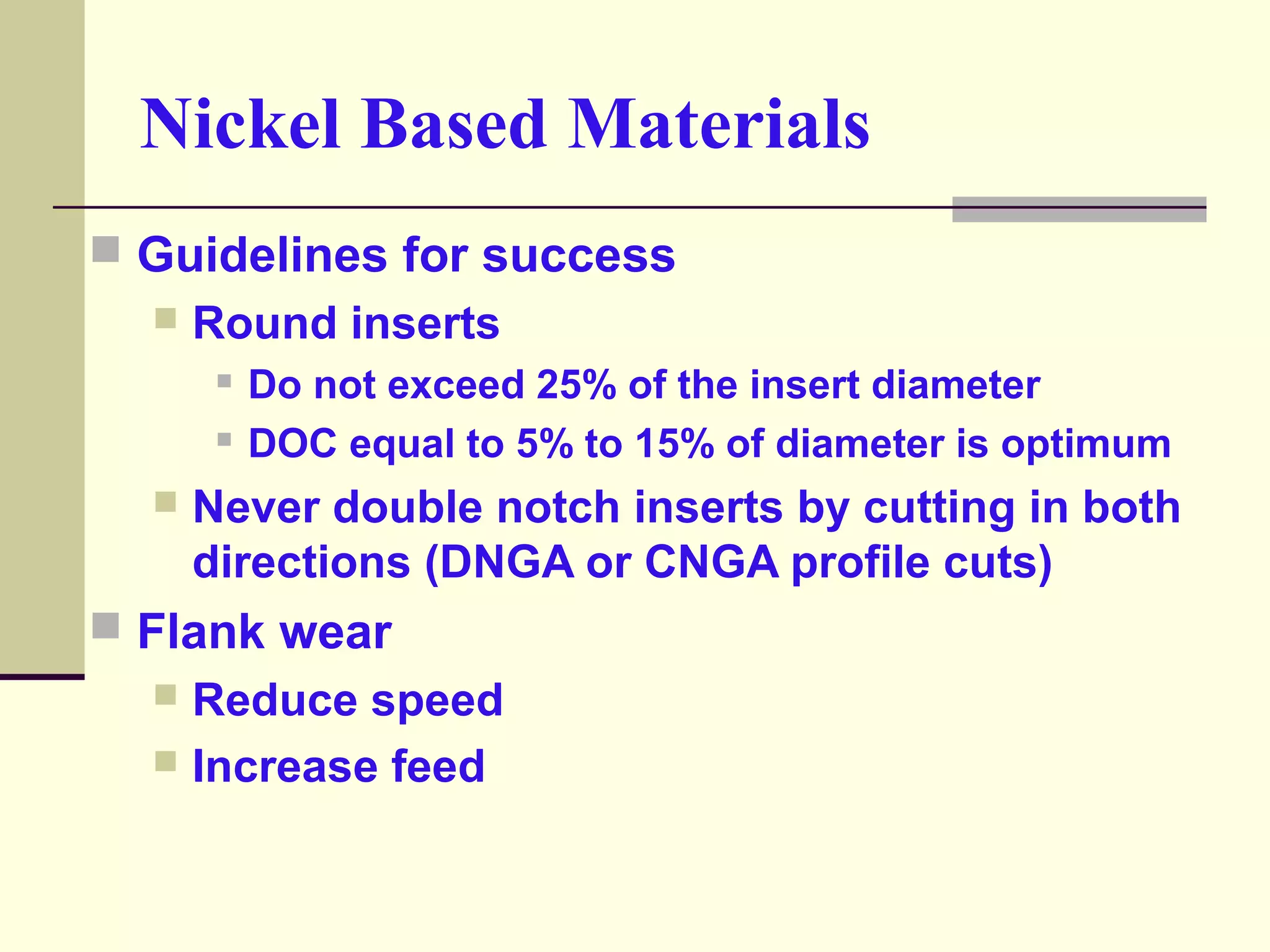 Nickel Based Materials

Guidelines for success

Round inserts

Do not exceed 25% of the insert diameter

DOC equal to 5% to 15% of diameter is optimum

Never double notch inserts by cutting in both directions (DNGA or CNGA profile cuts)

Flank wear

Reduce speed

Increase feed